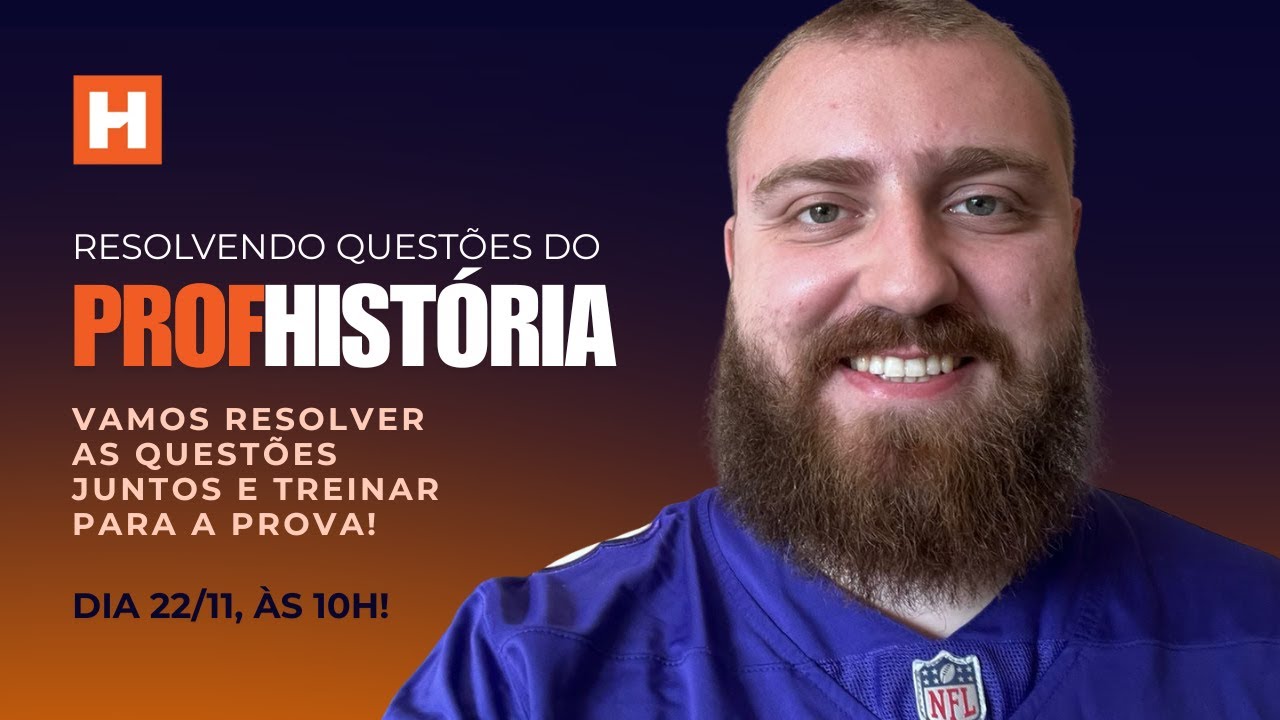 H

RESOLVENDO QUESTÕES DO

PROFHISTÓRIA

VAMOS RESOLVER AS QUESTÕES JUNTOS E TREINAR PARA A PROVA!

DIA 22/11, ÀS 10H!

NFL